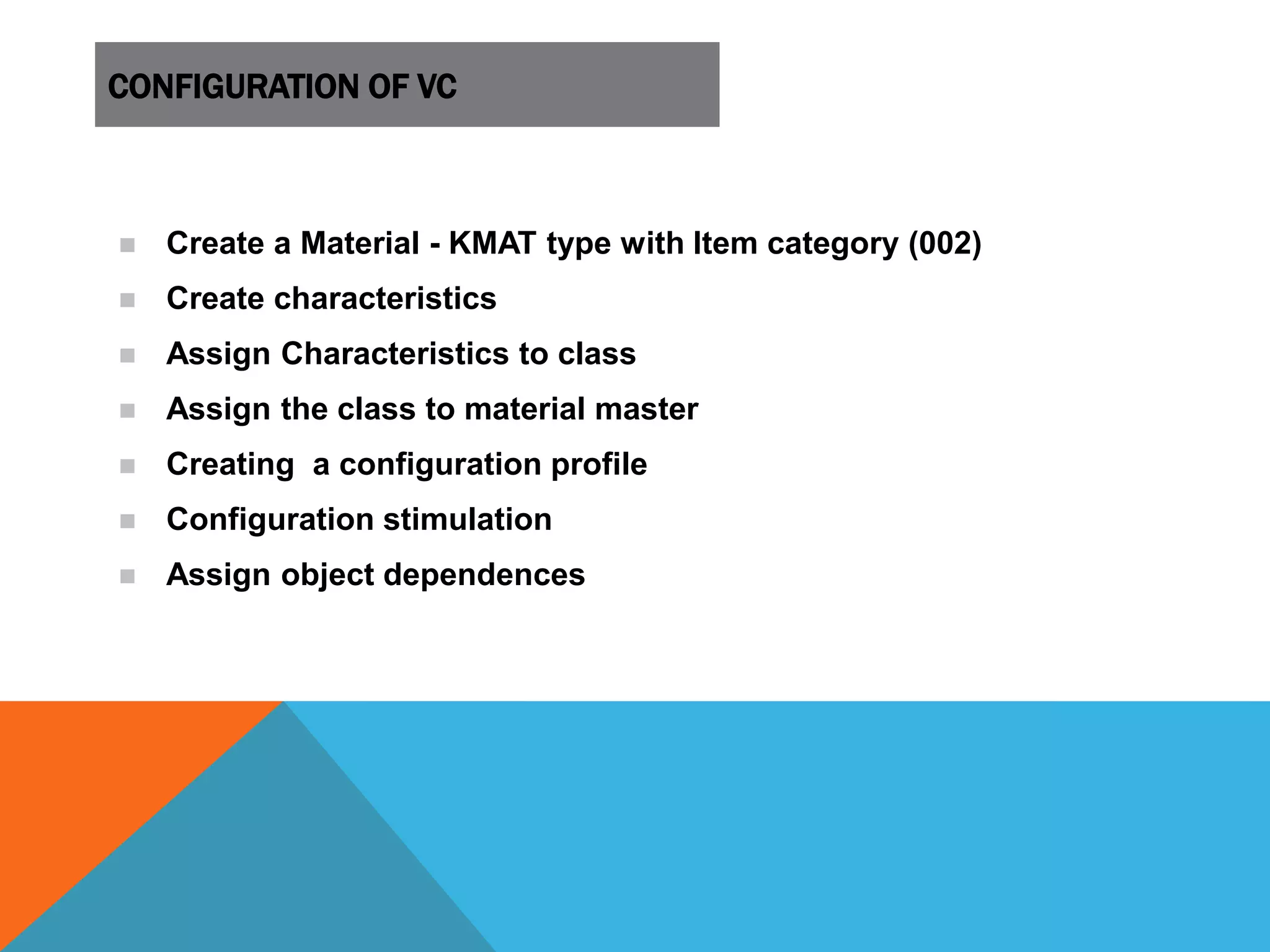 CONFIGURATION OF VC

- Create a Material - KMAT type with Item category (002)
- Create characteristics
- Assign Characteristics to class
- Assign the class to material master
- Creating a configuration profile
- Configuration stimulation
- Assign object dependences